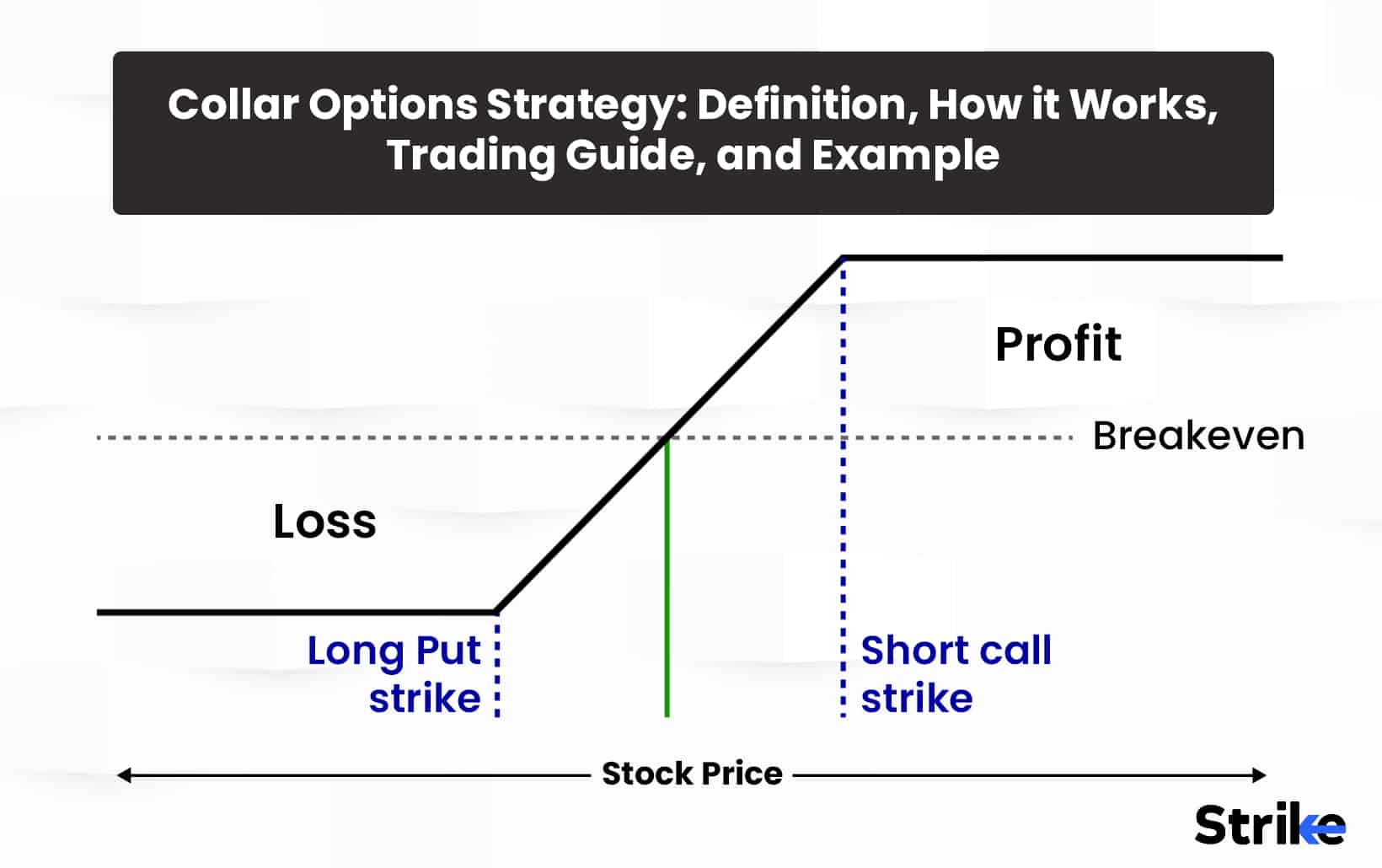 Collar Options Strategy: Definition, How it Works, Trading Guide, and Example

Profit

Breakeven

Loss

Long Put strike

Short call strike

Stock Price

Strike